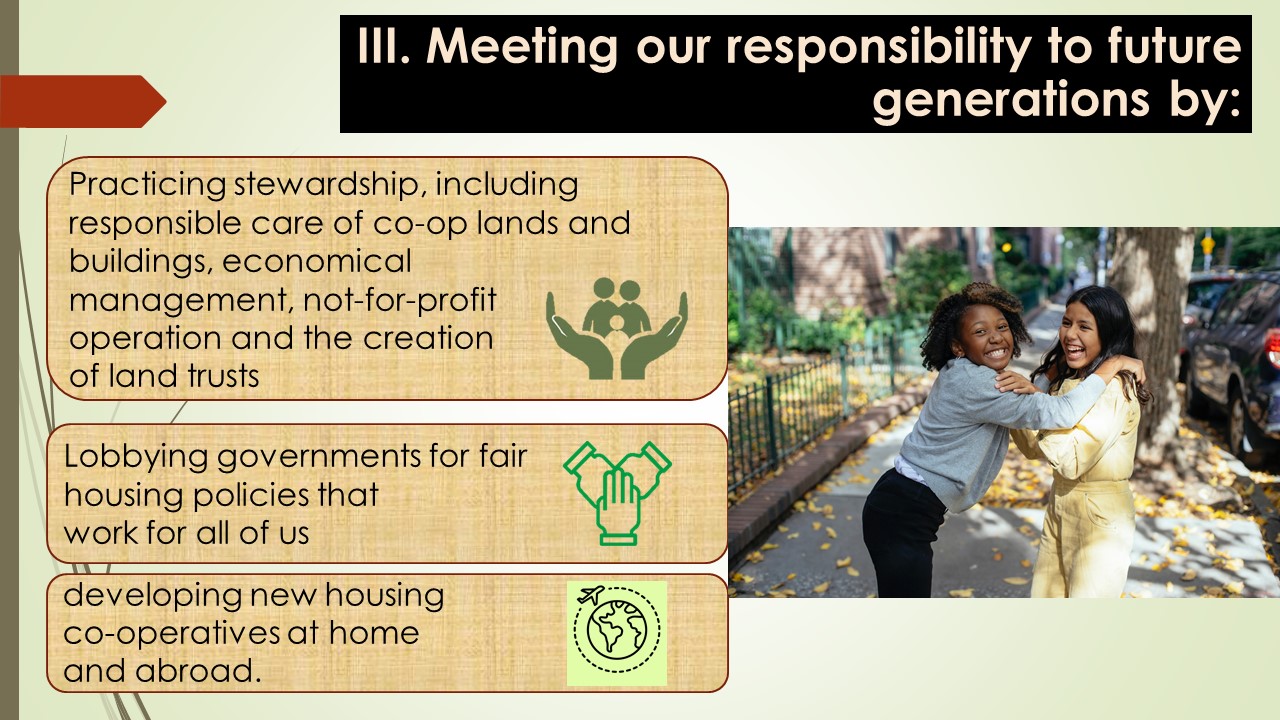 III. Meeting our responsibility to future generations by:

Practicing stewardship, including responsible care of co-op lands and buildings, economical management, not-for-profit operation and the creation of land trusts

Lobbying governments for fair housing policies that work for all of us

developing new housing co-operatives at home and abroad.